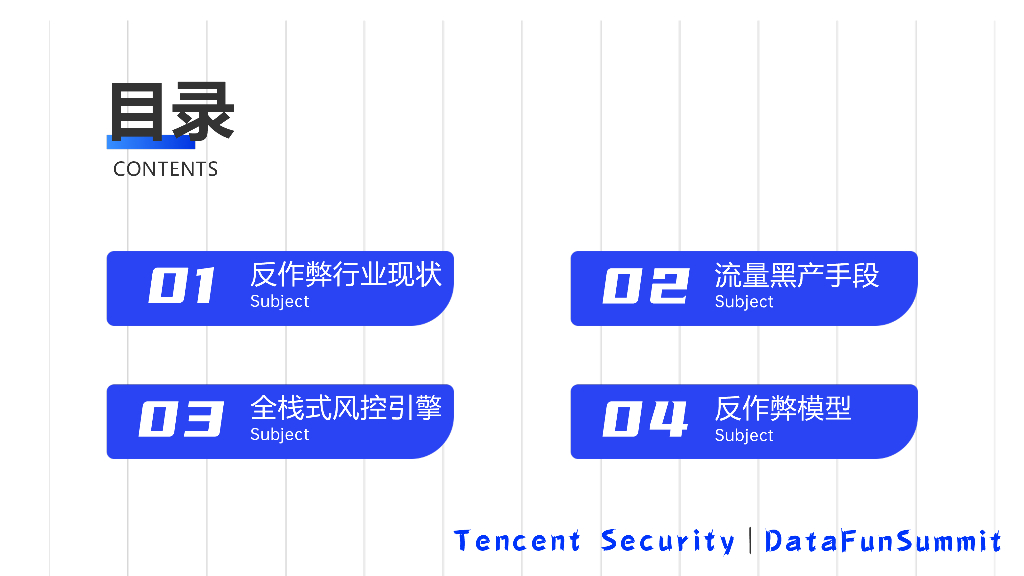 目录
CONTENTS

01 反作弊行业现状
Subject

02 流量黑产手段
Subject

03 全栈式风控引擎
Subject

04 反作弊模型
Subject

Tencent Security | DataFunSummit